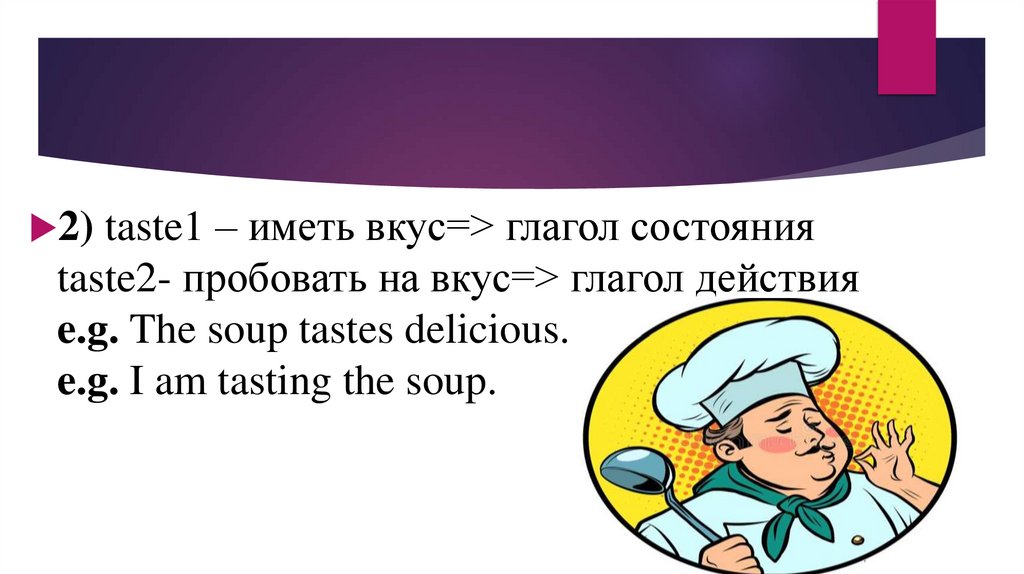 2) taste1 – иметь вкус=> глагол состояния
taste2- пробовать на вкус=> глагол действия
e.g. The soup tastes delicious.
e.g. I am tasting the soup.